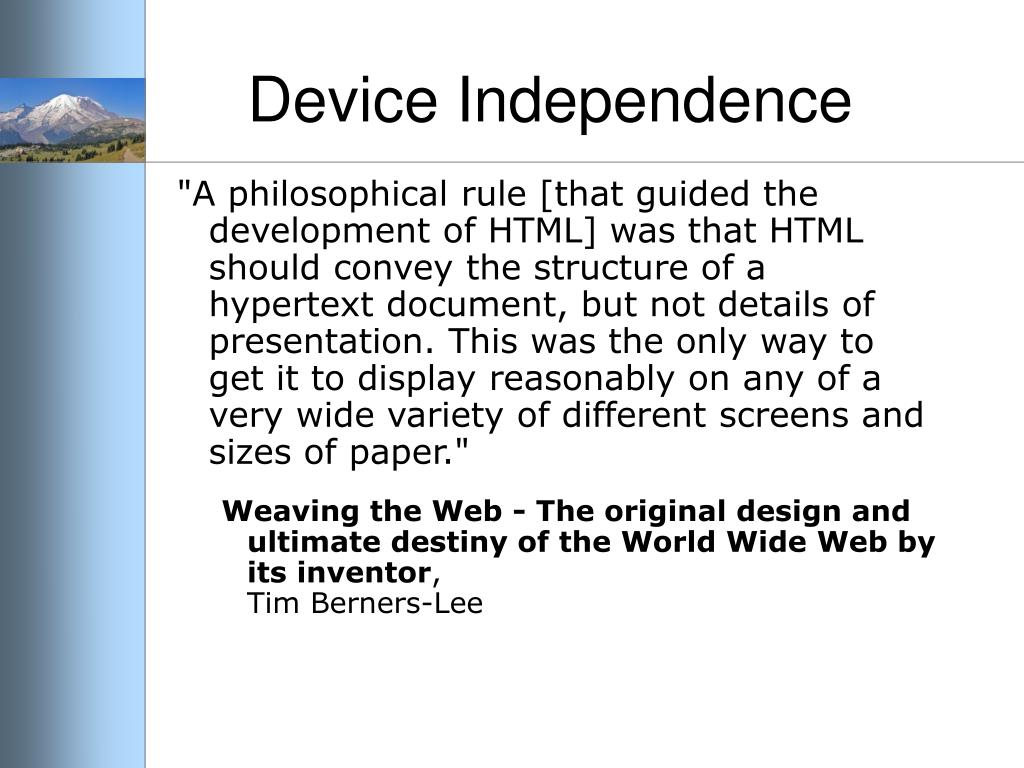 Device Independence

"A philosophical rule [that guided the development of HTML] was that HTML should convey the structure of a hypertext document, but not details of presentation. This was the only way to get it to display reasonably on any of a very wide variety of different screens and sizes of paper."

Weaving the Web - The original design and ultimate destiny of the World Wide Web by its inventor,
Tim Berners-Lee